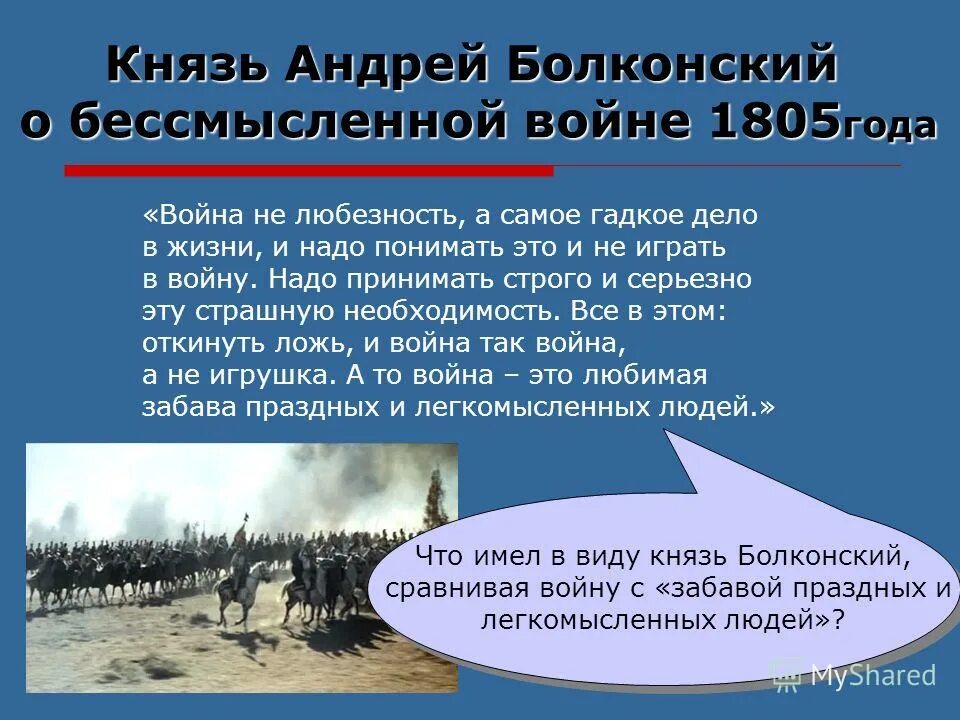 Князь Андрей Болконский о бессмысленной войне 1805года

«Война не любезность, а самое гадкое дело в жизни, и надо понимать это и не играть в войну. Надо принимать строго и серьезно эту страшную необходимость. Все в этом: откинуть ложь, и война так война, а не игрушка. А то война – это любимая забава праздных и легкомысленных людей.»

Что имел в виду князь Болконский, сравнивая войну с «забавой праздных и легкомысленных людей»?

MyShared